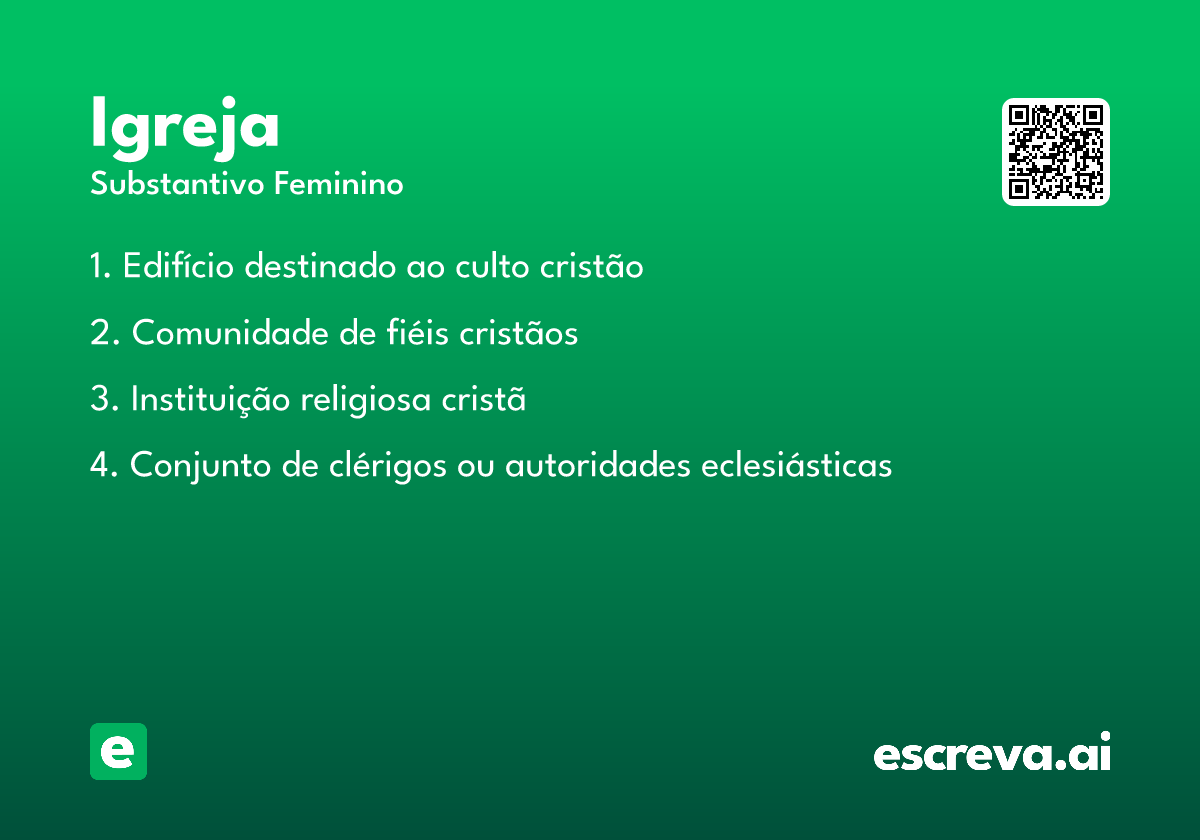 Igreja
Substantivo Feminino

1. Edifício destinado ao culto cristão

2. Comunidade de fiéis cristãos

3. Instituição religiosa cristã

4. Conjunto de clérigos ou autoridades eclesiásticas

e

escreva.ai